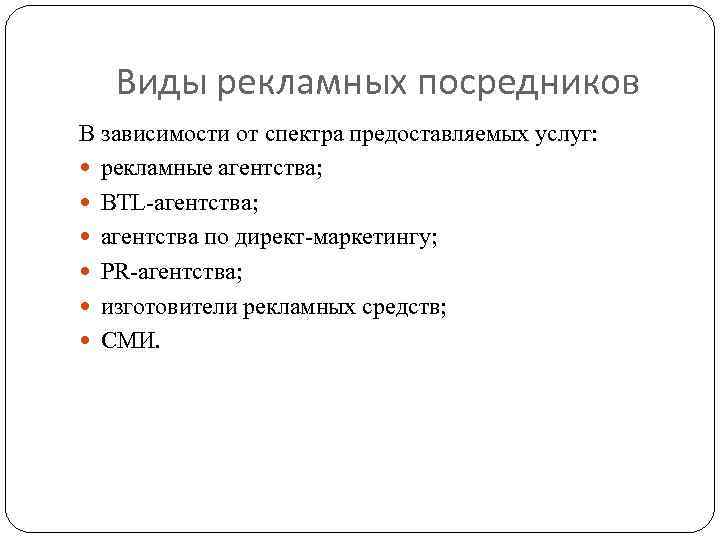 Виды рекламных посредников

В зависимости от спектра предоставляемых услуг:

- рекламные агентства;
- BTL-агентства;
- агентства по директ-маркетингу;
- PR-агентства;
- изготовители рекламных средств;
- СМИ.